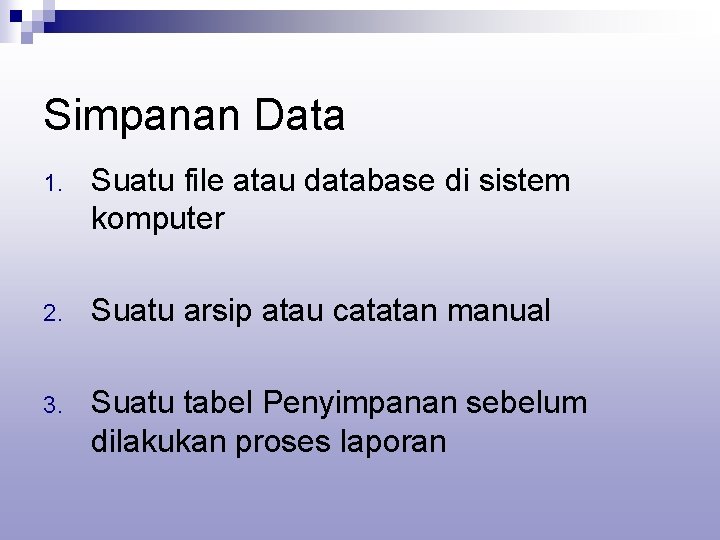 Simpanan Data

1. Suatu file atau database di sistem komputer

2. Suatu arsip atau catatan manual

3. Suatu tabel Penyimpanan sebelum dilakukan proses laporan